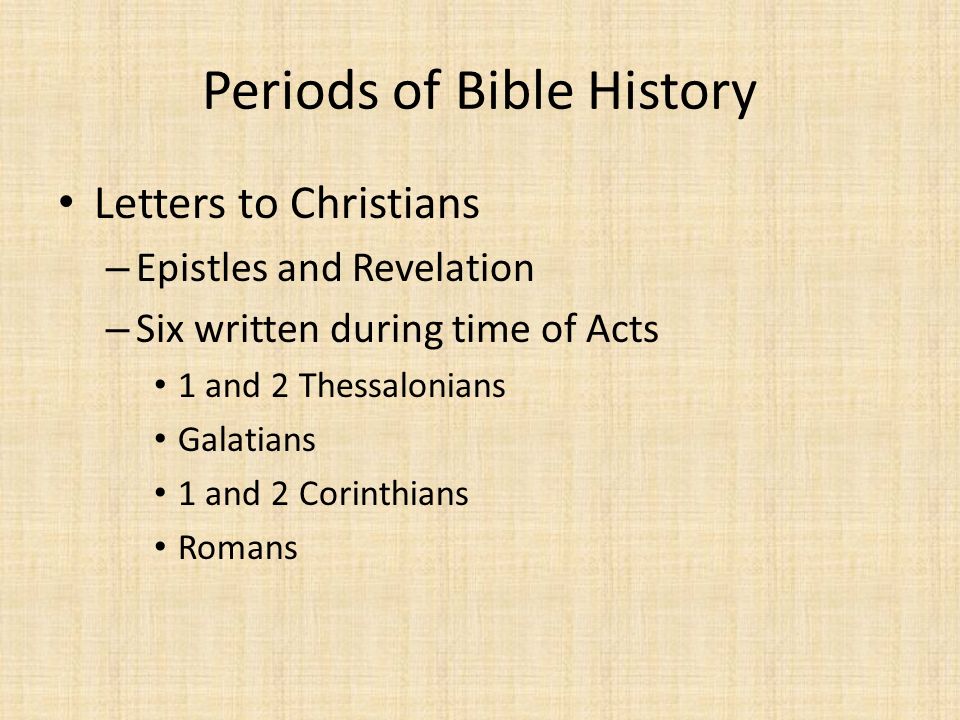 Periods of Bible History

• Letters to Christians
– Epistles and Revelation
– Six written during time of Acts
• 1 and 2 Thessalonians
• Galatians
• 1 and 2 Corinthians
• Romans